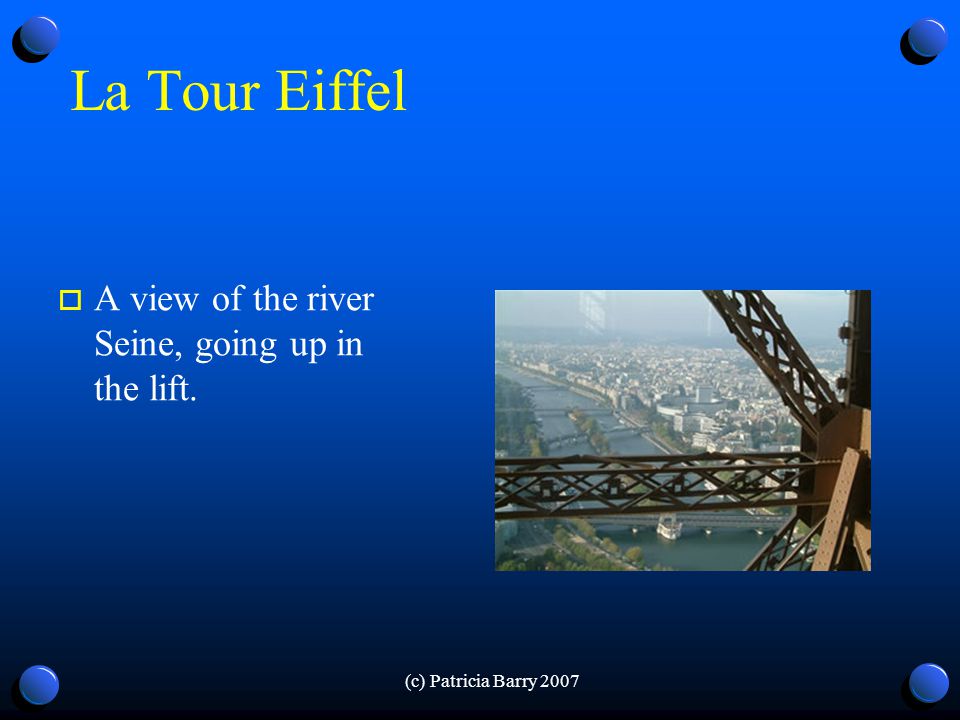 La Tour Eiffel

A view of the river Seine, going up in the lift.

(c) Patricia Barry 2007